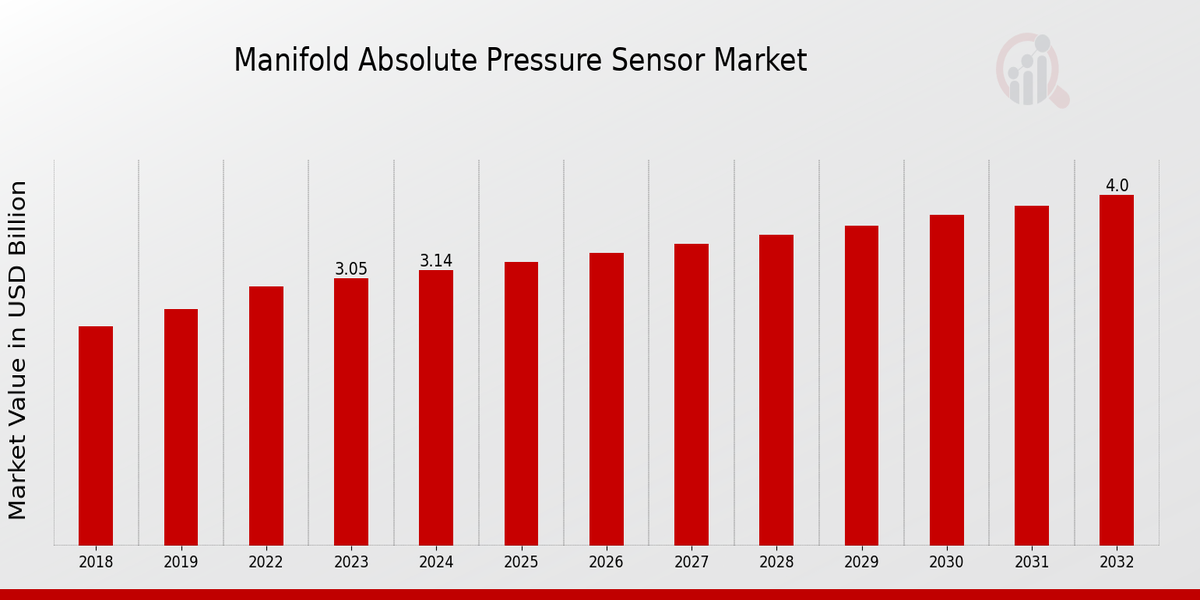 Manifold Absolute Pressure Sensor Market

Market Value in USD Billion

3.05
3.14
4.0

2018
2019
2022
2023
2024
2025
2026
2027
2028
2029
2030
2031
2032